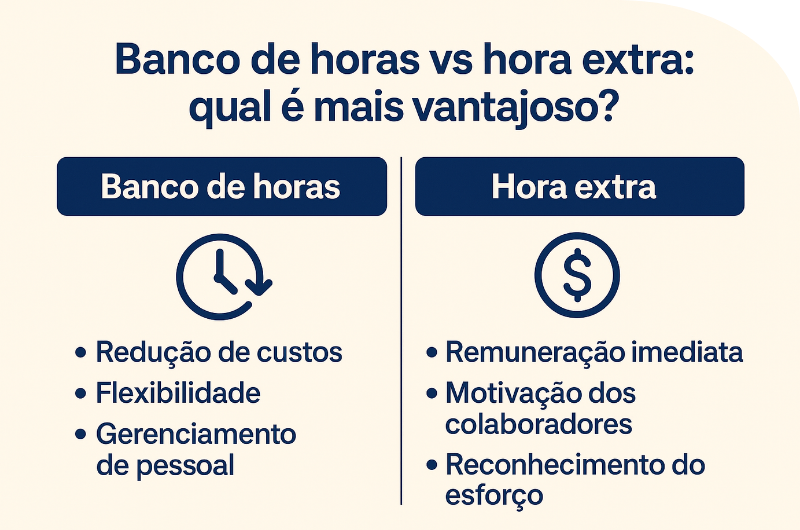 Banco de horas vs hora extra: qual é mais vantajoso?

Banco de horas

• Redução de custos
• Flexibilidade
• Gerenciamento de pessoal

Hora extra

$

• Remuneração imediata
• Motivação dos colaboradores
• Reconhecimento do esforço